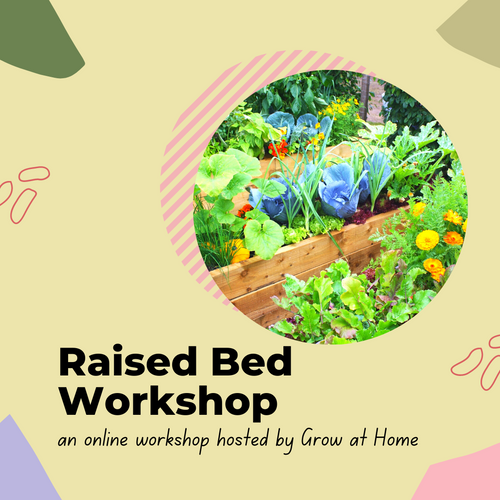 Raised Bed Workshop

an online workshop hosted by Grow at Home